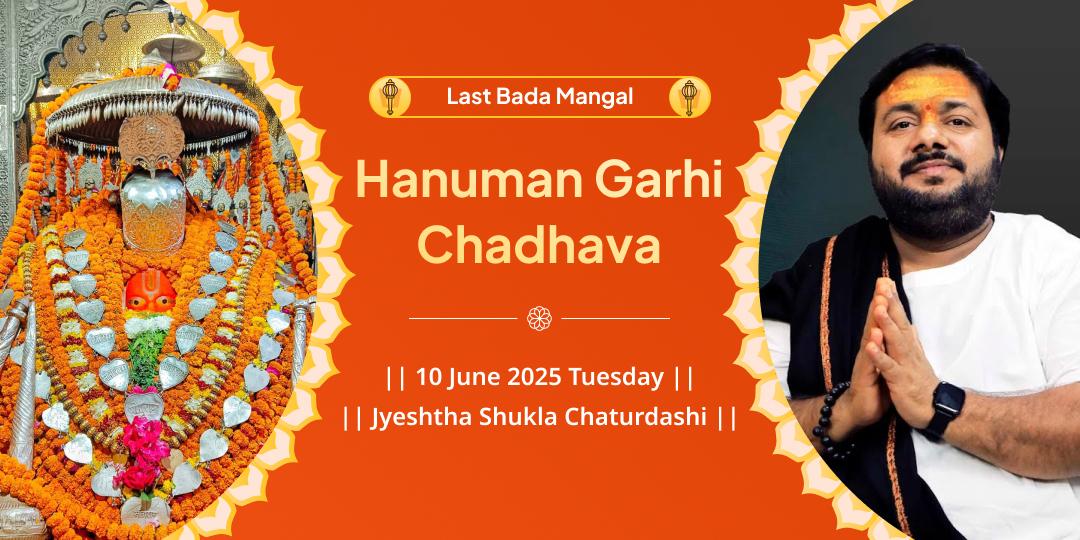 Last Bada Mangal

Hanuman Garhi Chadhava

|| 10 June 2025 Tuesday ||
|| Jyeshtha Shukla Chaturdashi ||